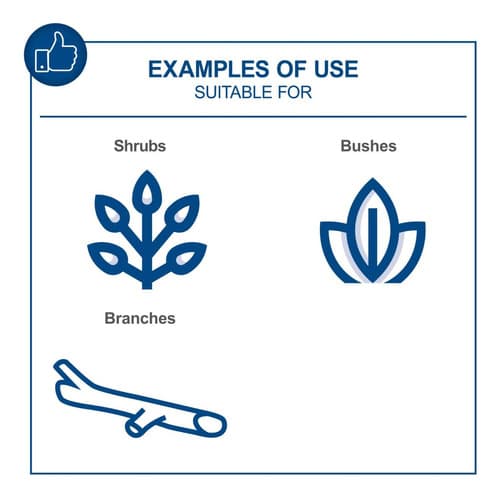 EXAMPLES OF USE
SUITABLE FOR

Shrubs

Bushes

Branches